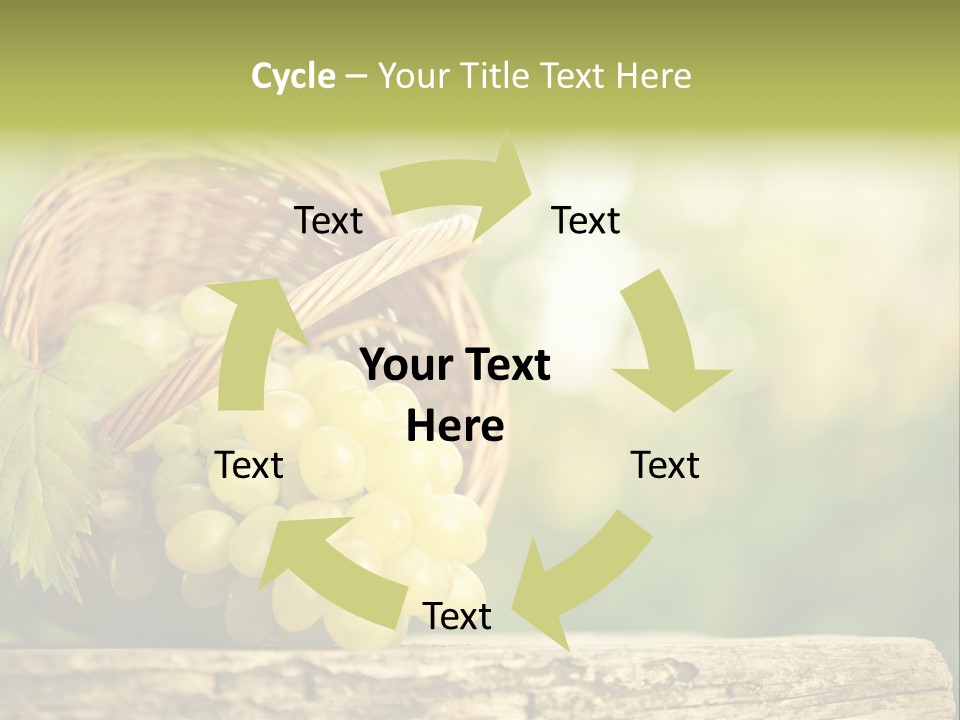 Cycle – Your Title Text Here

Text

Text

Your Text Here

Text

Text

Text